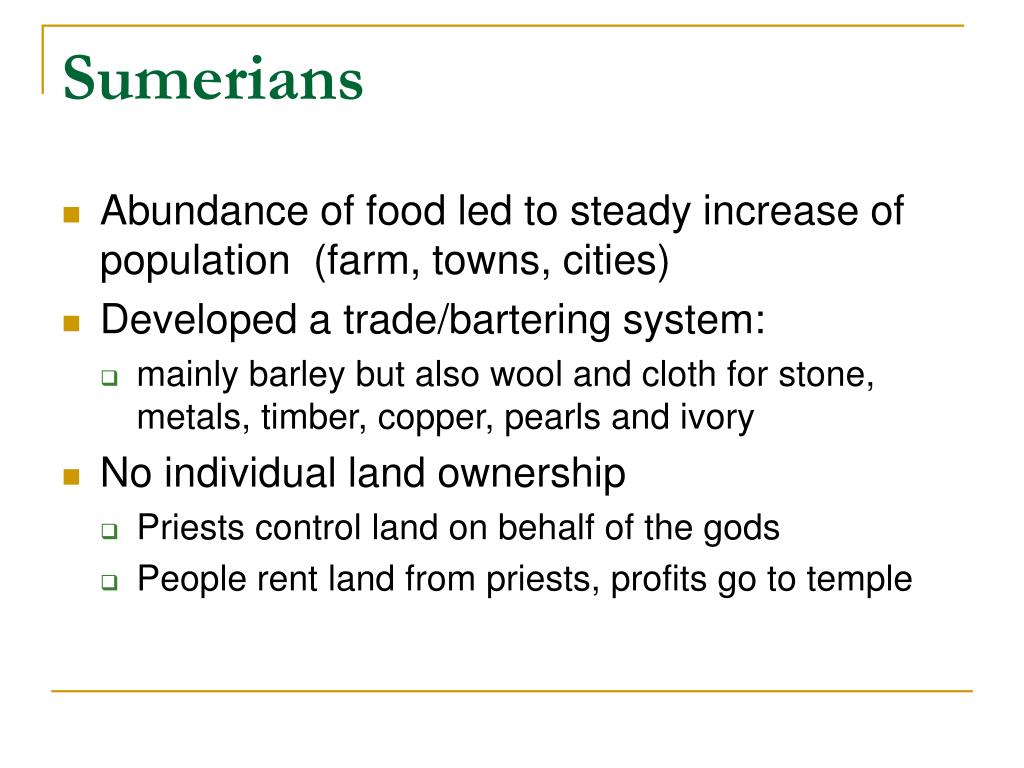 Sumerians

Abundance of food led to steady increase of population (farm, towns, cities)

Developed a trade/bartering system:

mainly barley but also wool and cloth for stone, metals, timber, copper, pearls and ivory

No individual land ownership

Priests control land on behalf of the gods

People rent land from priests, profits go to temple